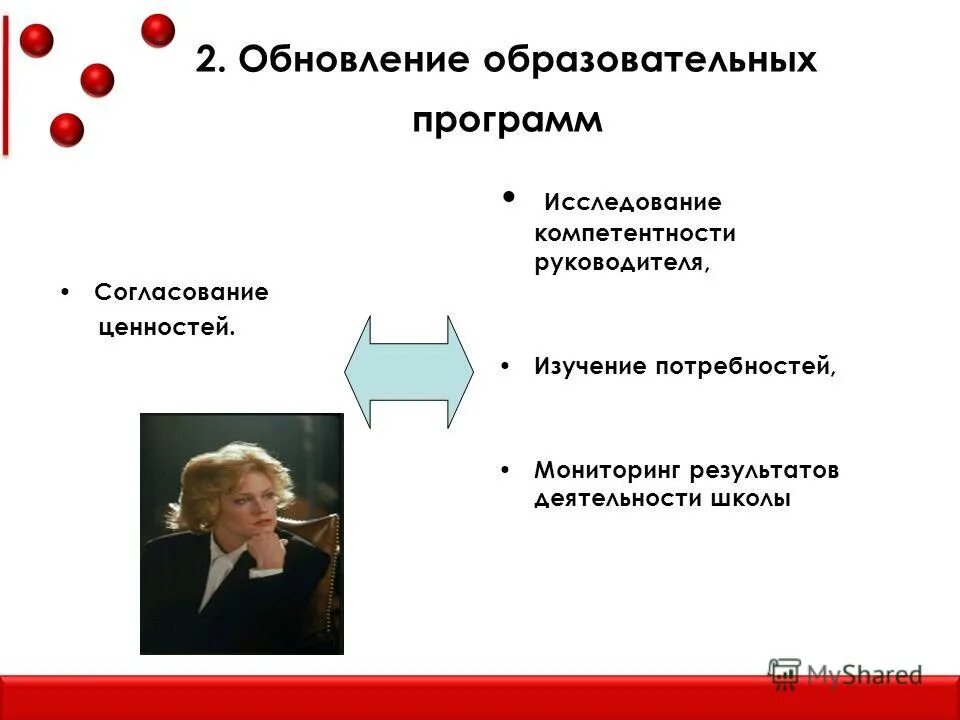 2. Обновление образовательных программ

• Согласование ценностей.

• Исследование компетентности руководителя,

• Изучение потребностей,

• Мониторинг результатов деятельности школы

MyShared